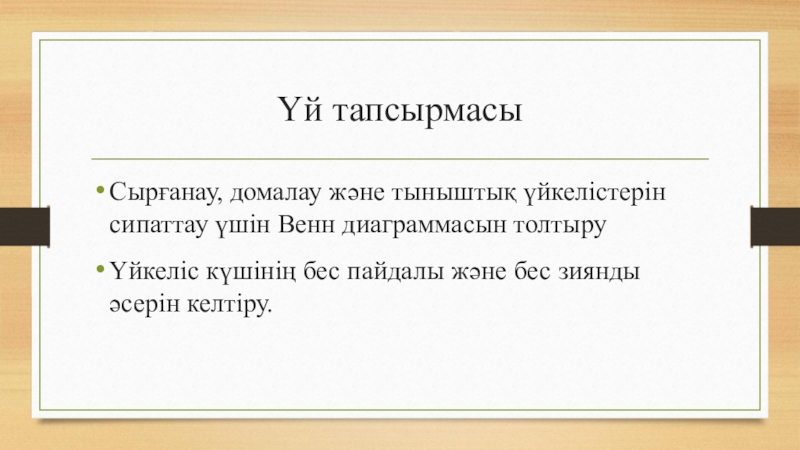 Үй тапсырмасы

• Сырғанау, домалау және тыныштық үйкелістерін сипаттау үшін Венн диаграммасын толтыру

• Үйкеліс күшінің бес пайдалы және бес зиянды әсерін келтіру.